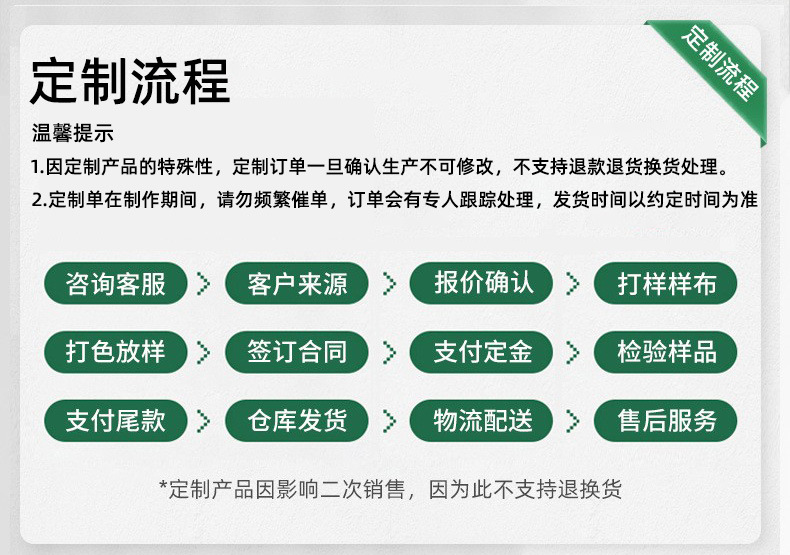 定制流程

定制流程

温馨提示

1.因定制产品的特殊性，定制订单一旦确认生产不可修改，不支持退款退货换货处理。

2.定制单在制作期间，请勿频繁催单，订单会有专人跟踪处理，发货时间以约定时间为准

咨询客服 > 客户来源 > 报价确认 > 打样样布

打色放样 > 签订合同 > 支付定金 > 检验样品

支付尾款 > 仓库发货 > 物流配送 > 售后服务

*定制产品因影响二次销售，因为此不支持退换货